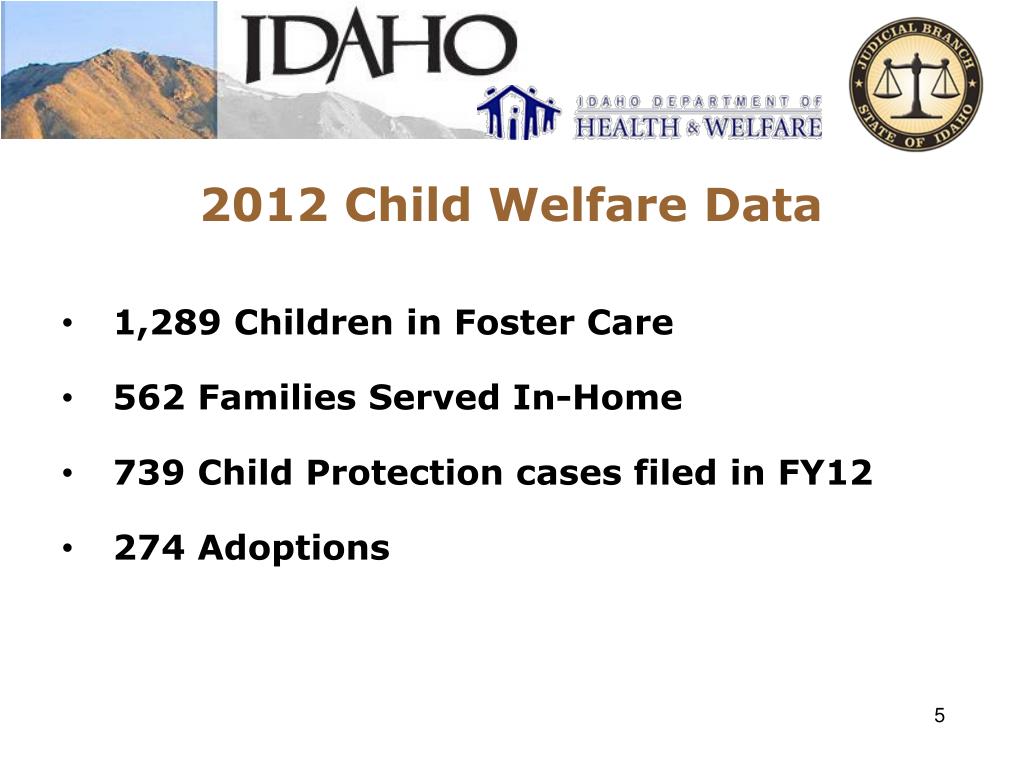 IDAHO

IDAHO DEPARTMENT OF
HEALTH & WELFARE

JUDICIAL BRANCH
STATE OF IDAHO

2012 Child Welfare Data

• 1,289 Children in Foster Care

• 562 Families Served In-Home

• 739 Child Protection cases filed in FY12

• 274 Adoptions

5